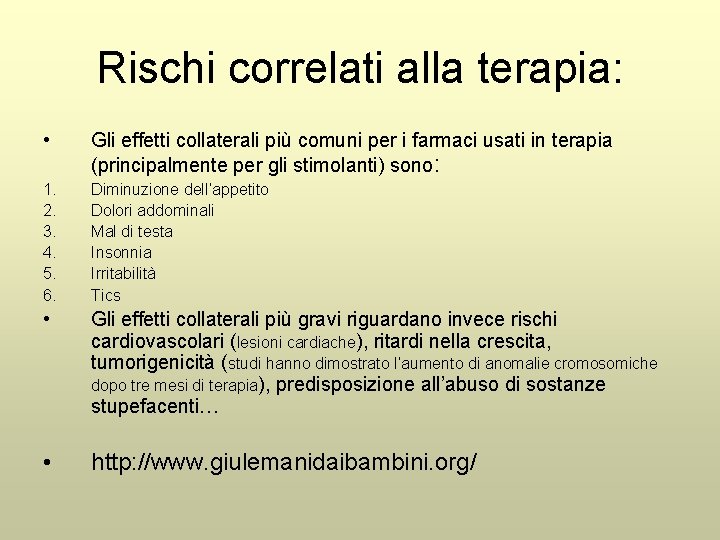 Rischi correlati alla terapia:

• Gli effetti collaterali più comuni per i farmaci usati in terapia (principalmente per gli stimolanti) sono:
1. Diminuzione dell'appetito
2. Dolori addominali
3. Mal di testa
4. Insonnia
5. Irritabilità
6. Tics
• Gli effetti collaterali più gravi riguardano invece rischi cardiovascolari (lesioni cardiache), ritardi nella crescita, tumorigenicità (studi hanno dimostrato l'aumento di anomalie cromosomiche dopo tre mesi di terapia), predisposizione all'abuso di sostanze stupefacenti…

• http://www.giulemanidaibambini.org/